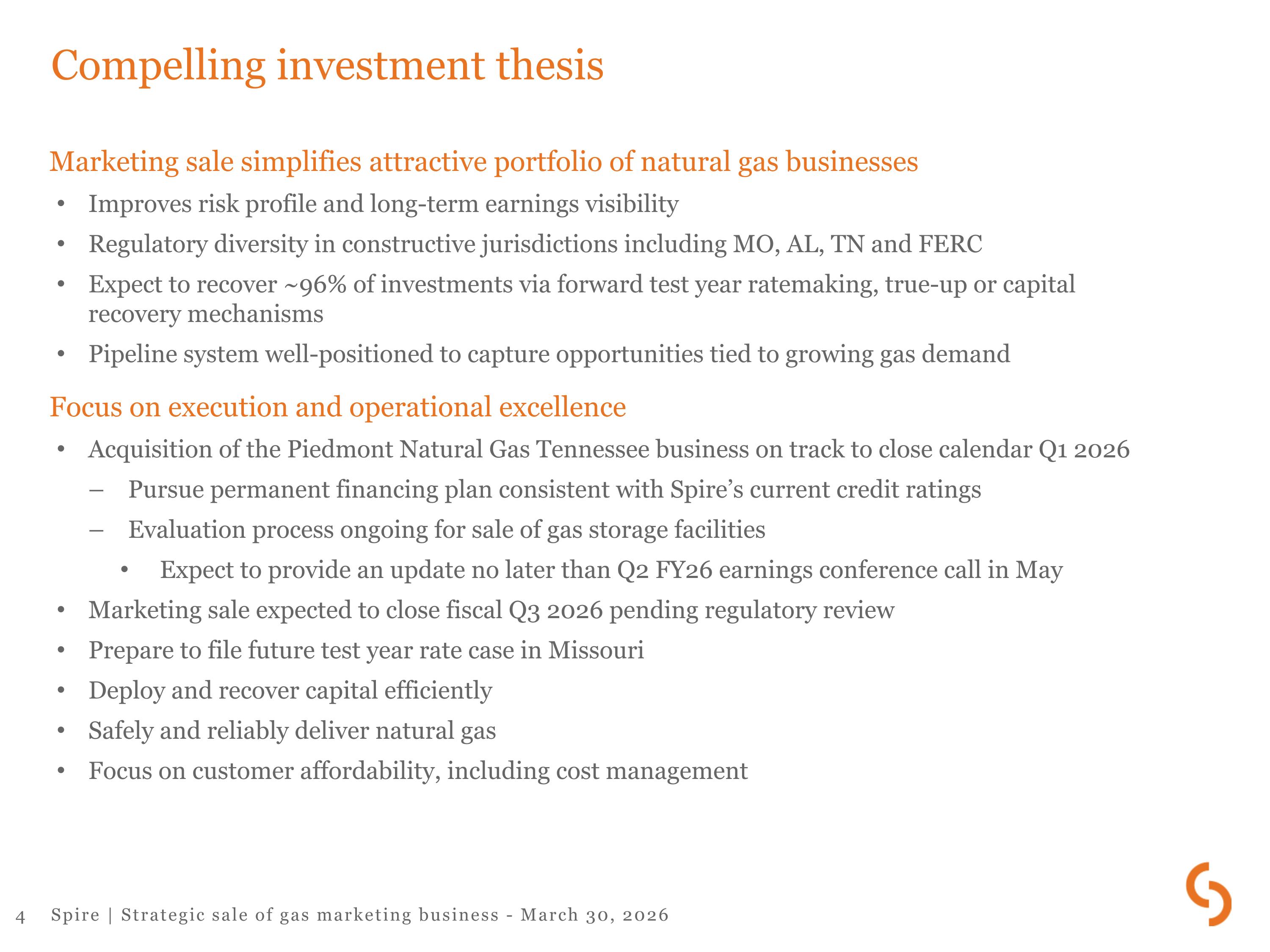 Compelling investment thesis

Marketing sale simplifies attractive portfolio of natural gas businesses

• Improves risk profile and long-term earnings visibility
• Regulatory diversity in constructive jurisdictions including MO, AL, TN and FERC
• Expect to recover ~96% of investments via forward test year ratemaking, true-up or capital recovery mechanisms
• Pipeline system well-positioned to capture opportunities tied to growing gas demand

Focus on execution and operational excellence

• Acquisition of the Piedmont Natural Gas Tennessee business on track to close calendar Q1 2026
– Pursue permanent financing plan consistent with Spire's current credit ratings
– Evaluation process ongoing for sale of gas storage facilities
• Expect to provide an update no later than Q2 FY26 earnings conference call in May
• Marketing sale expected to close fiscal Q3 2026 pending regulatory review
• Prepare to file future test year rate case in Missouri
• Deploy and recover capital efficiently
• Safely and reliably deliver natural gas
• Focus on customer affordability, including cost management

4 Spire | Strategic sale of gas marketing business - March 30, 2026